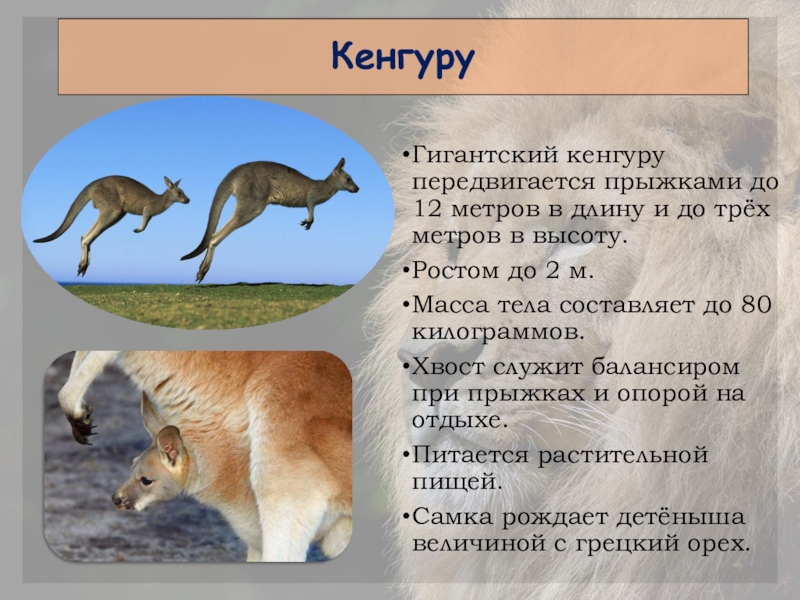 Кенгуру

•Гигантский кенгуру передвигается прыжками до 12 метров в длину и до трёх метров в высоту.

•Ростом до 2 м.

•Масса тела составляет до 80 килограммов.

•Хвост служит балансиром при прыжках и опорой на отдыхе.

•Питается растительной пищей.

•Самка рождает детёныша величиной с грецкий орех.